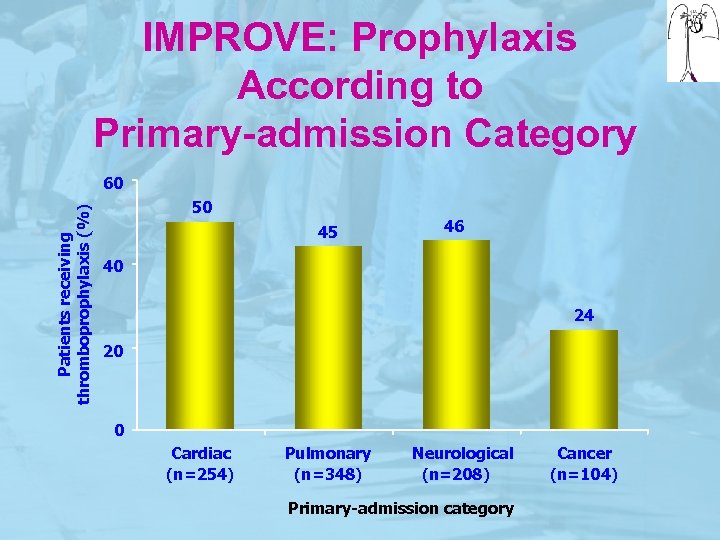 IMPROVE: Prophylaxis According to Primary-admission Category

Patients receiving thromboprophylaxis (%)

60
40
20
0

50
45
46
24

Cardiac (n=254)
Pulmonary (n=348)
Neurological (n=208)
Cancer (n=104)

Primary-admission category